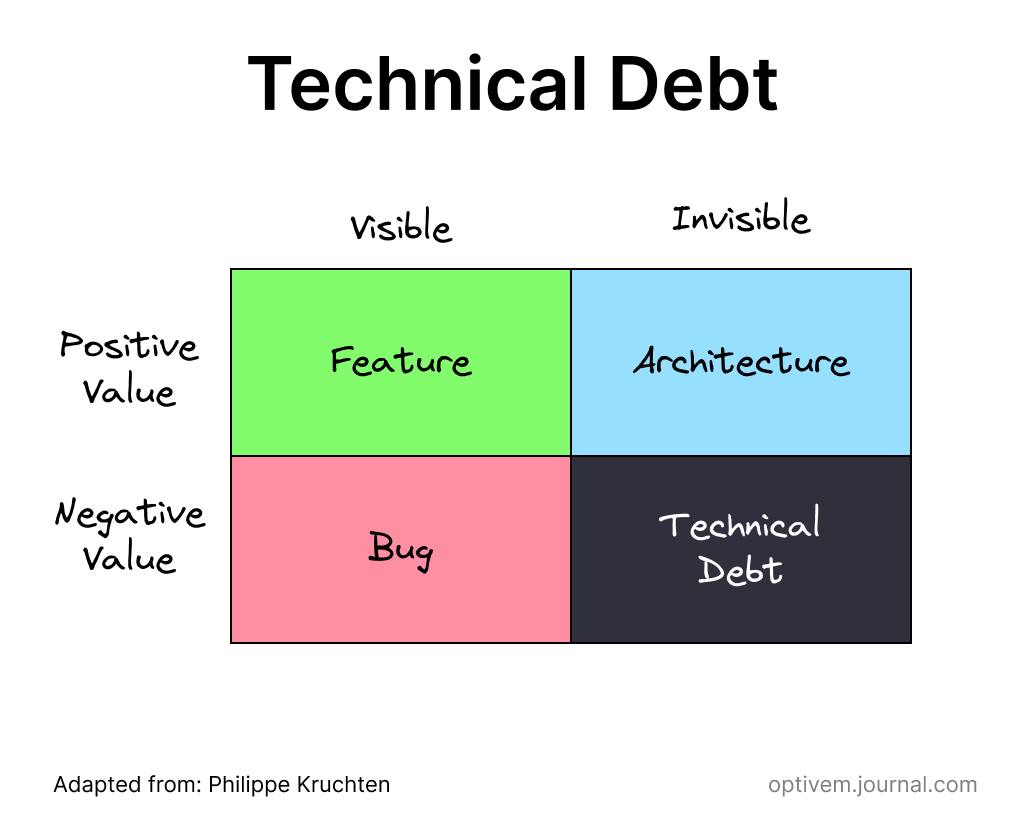 Technical Debt

| | Visible | Invisible |
|---|---|---|
| Positive Value | Feature | Architecture |
| Negative Value | Bug | Technical Debt |

Adapted from: Philippe Kruchten

optivem.journal.com